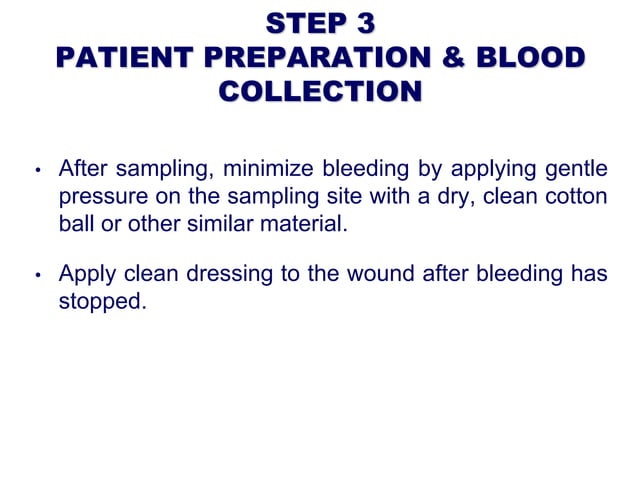 STEP 3
PATIENT PREPARATION & BLOOD COLLECTION

• After sampling, minimize bleeding by applying gentle pressure on the sampling site with a dry, clean cotton ball or other similar material.

• Apply clean dressing to the wound after bleeding has stopped.